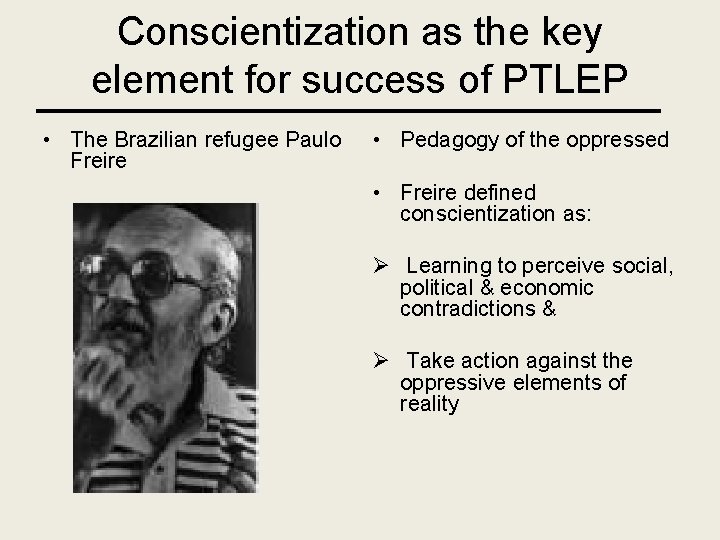 Conscientization as the key element for success of PTLEP

• The Brazilian refugee Paulo Freire

• Pedagogy of the oppressed

• Freire defined conscientization as:

➢ Learning to perceive social, political & economic contradictions &

➢ Take action against the oppressive elements of reality